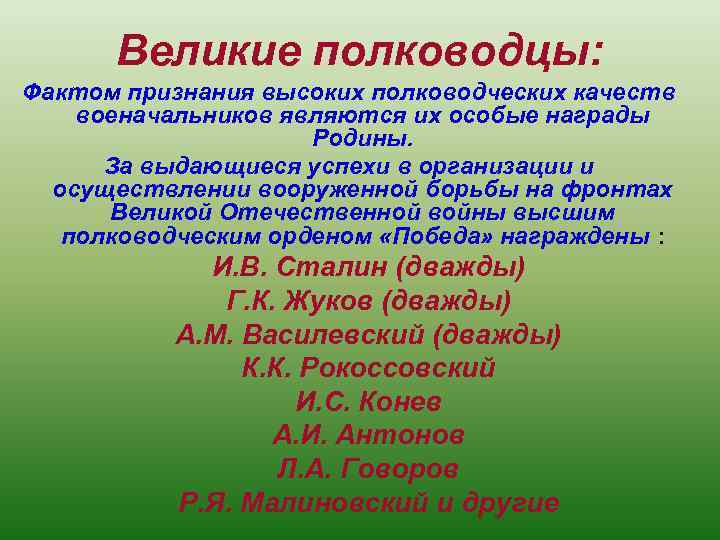 Великие полководцы:

Фактом признания высоких полководческих качеств военачальников являются их особые награды Родины.

За выдающиеся успехи в организации и осуществлении вооруженной борьбы на фронтах Великой Отечественной войны высшим полководческим орденом «Победа» награждены :

И.В. Сталин (дважды)
Г.К. Жуков (дважды)
А.М. Василевский (дважды)
К.К. Рокоссовский
И.С. Конев
А.И. Антонов
Л.А. Говоров
Р.Я. Малиновский и другие